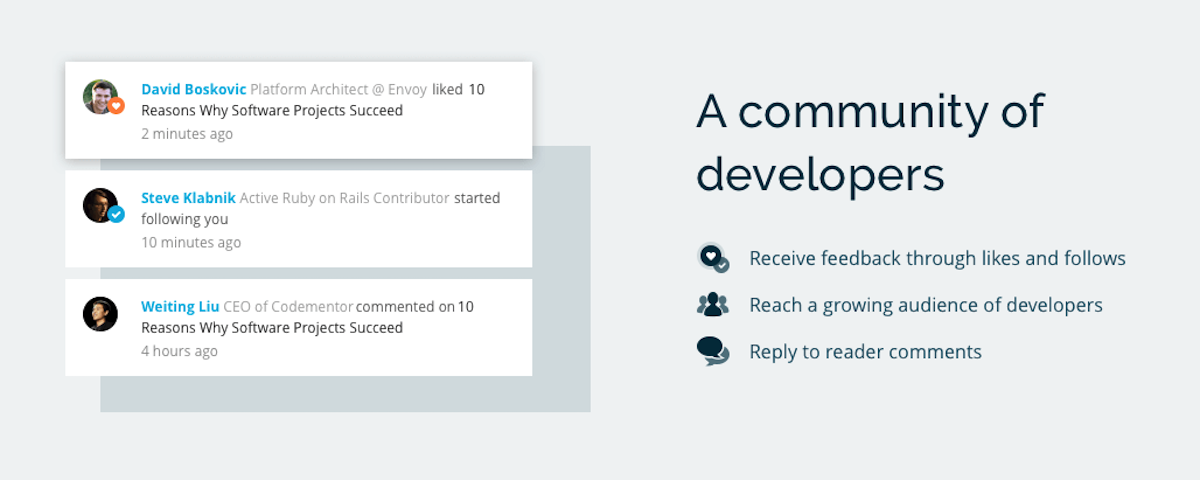 David Boskovic Platform Architect @ Envoy liked 10 Reasons Why Software Projects Succeed
2 minutes ago

Steve Klabnik Active Ruby on Rails Contributor started following you
10 minutes ago

Weiting Liu CEO of Codementor commented on 10 Reasons Why Software Projects Succeed
4 hours ago

A community of developers

Receive feedback through likes and follows

Reach a growing audience of developers

Reply to reader comments